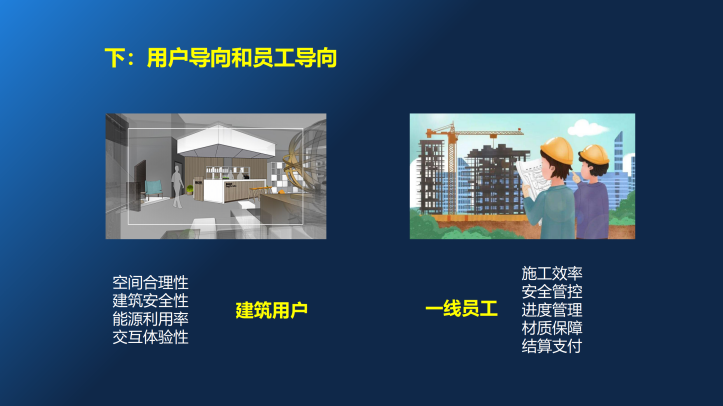 下：用户导向和员工导向

空间合理性
建筑安全性
能源利用率
交互体验性

建筑用户

一线员工

施工效率
安全管控
进度管理
材质保障
结算支付